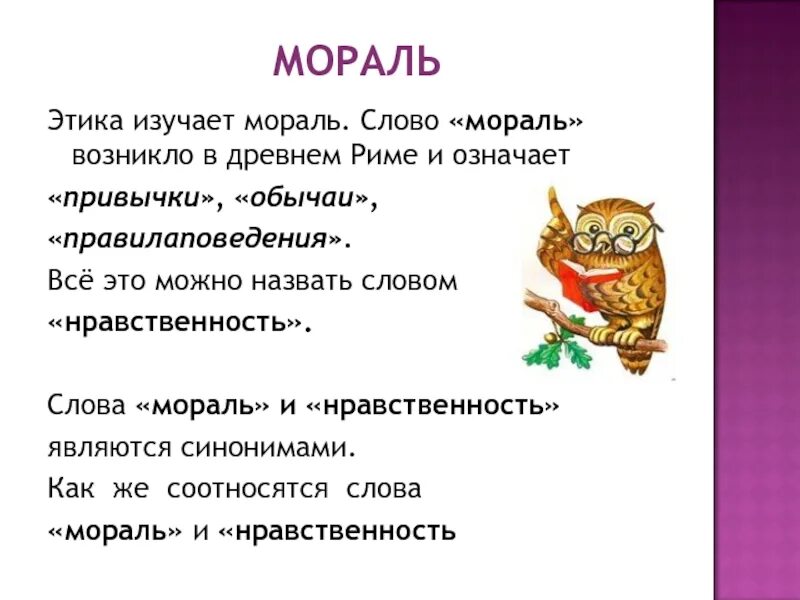 МОРАЛЬ

Этика изучает мораль. Слово «мораль» возникло в древнем Риме и означает «привычки», «обычаи», «правилаповедения». Всё это можно назвать словом «нравственность».

Слова «мораль» и «нравственность» являются синонимами. Как же соотносятся слова «мораль» и «нравственность